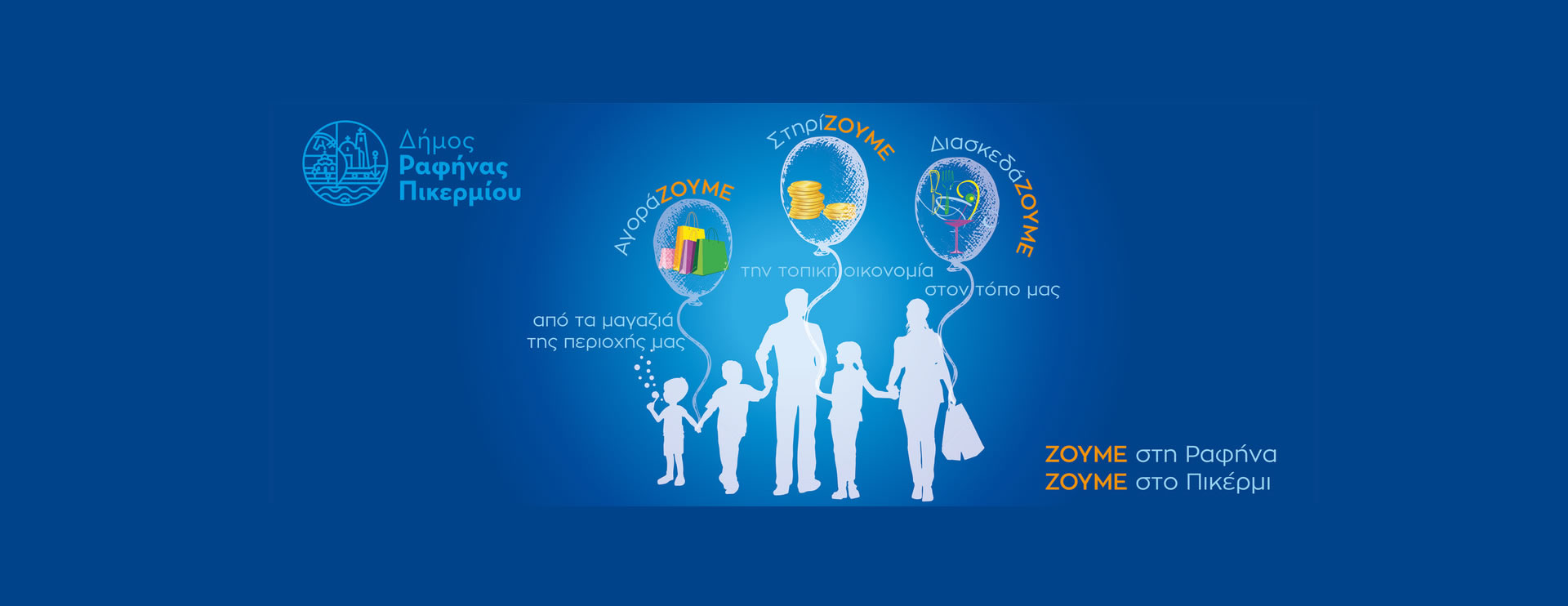 Δήμος
Ραφήνας
Πικερμίου

ΑγοράΖΟΥΜΕ

από τα μαγαζιά
της περιοχής μας

ΣτηρίΖΟΥΜΕ

την τοπική οικονομία

ΔιασκεδάΖΟΥΜΕ

στον τόπο μας

ΖΟΥΜΕ στη Ραφήνα
ΖΟΥΜΕ στο Πικέρμι